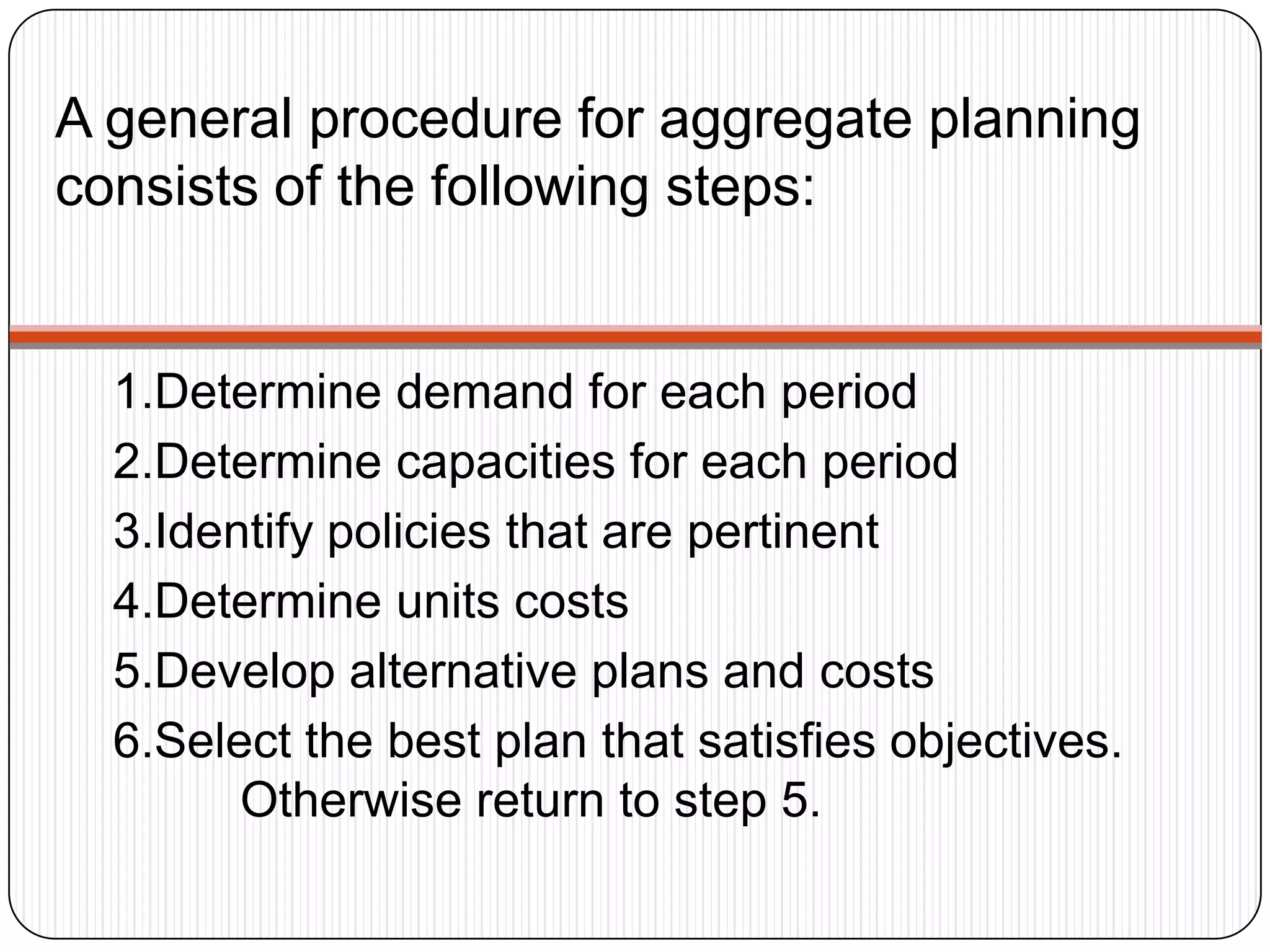 A general procedure for aggregate planning consists of the following steps:

1.Determine demand for each period
2.Determine capacities for each period
3.Identify policies that are pertinent
4.Determine units costs
5.Develop alternative plans and costs
6.Select the best plan that satisfies objectives. Otherwise return to step 5.